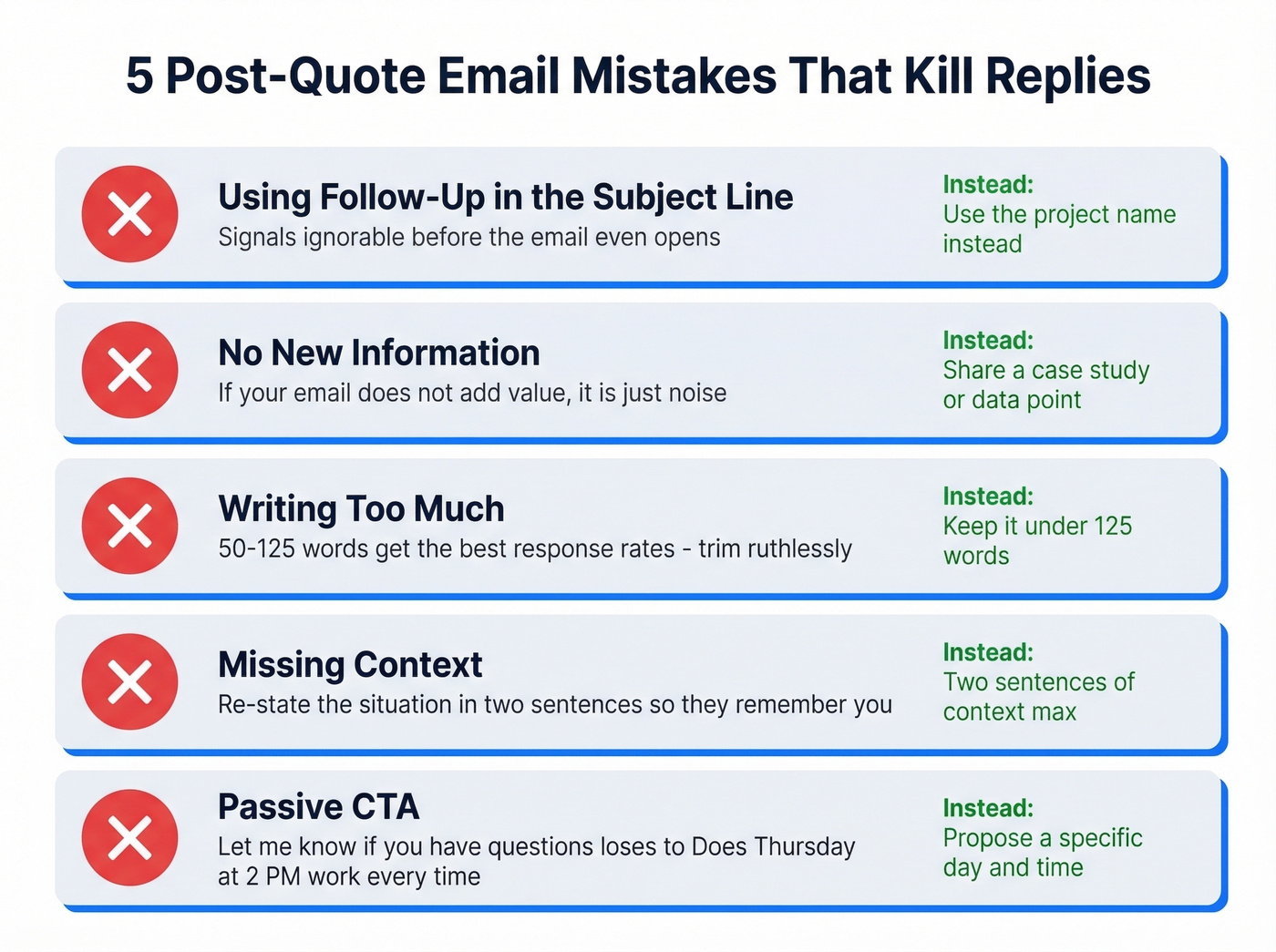 5 Post-Quote Email Mistakes That Kill Replies

Using Follow-Up in the Subject Line
Signals ignorable before the email even opens

Instead:
Use the project name instead

No New Information
If your email does not add value, it is just noise

Instead:
Share a case study or data point

Writing Too Much
50-125 words get the best response rates - trim ruthlessly

Instead:
Keep it under 125 words

Missing Context
Re-state the situation in two sentences so they remember you

Instead:
Two sentences of context max

Passive CTA
Let me know if you have questions loses to Does Thursday at 2 PM work every time

Instead:
Propose a specific day and time